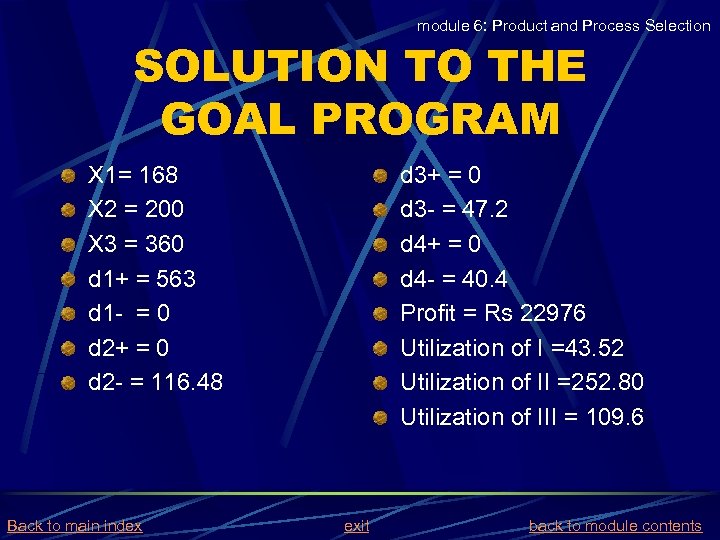 module 6: Product and Process Selection

SOLUTION TO THE GOAL PROGRAM

X1= 168
X2 = 200
X3 = 360
d1+ = 563
d1- = 0
d2+ = 0
d2- = 116.48

d3+ = 0
d3- = 47.2
d4+ = 0
d4- = 40.4
Profit = Rs 22976
Utilization of I =43.52
Utilization of II =252.80
Utilization of III = 109.6

Back to main index
exit
back to module contents